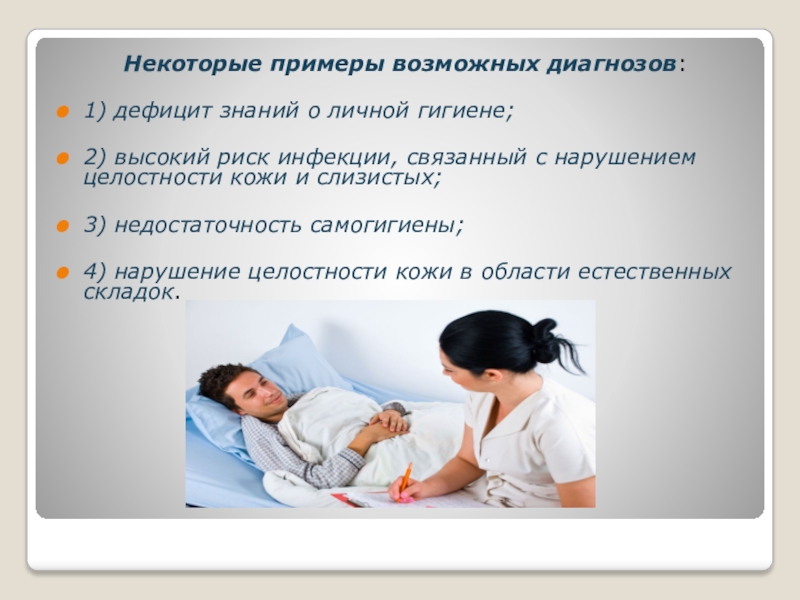 Некоторые примеры возможных диагнозов:

1) дефицит знаний о личной гигиене;

2) высокий риск инфекции, связанный с нарушением целостности кожи и слизистых;

3) недостаточность самогигиены;

4) нарушение целостности кожи в области естественных складок.